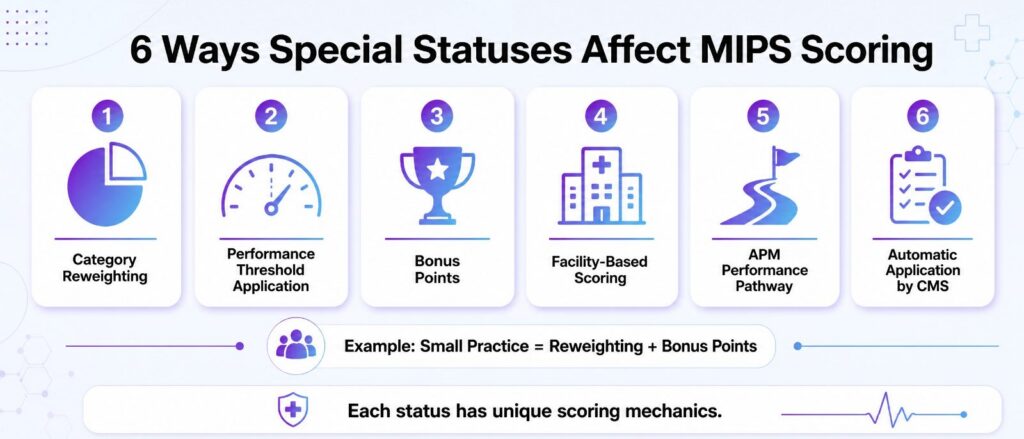 6 Ways Special Statuses Affect MIPS Scoring

1
Category Reweighting

2
Performance Threshold Application

3
Bonus Points

4
Facility-Based Scoring

5
APM Performance Pathway

6
Automatic Application by CMS

Example: Small Practice = Reweighting + Bonus Points

Each status has unique scoring mechanics.